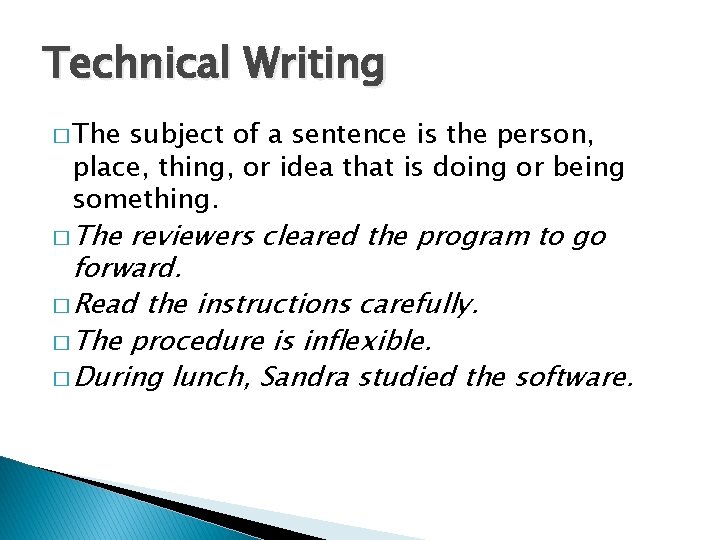 Technical Writing

□ The subject of a sentence is the person, place, thing, or idea that is doing or being something.

□ The reviewers cleared the program to go forward.

□ Read the instructions carefully.

□ The procedure is inflexible.

□ During lunch, Sandra studied the software.